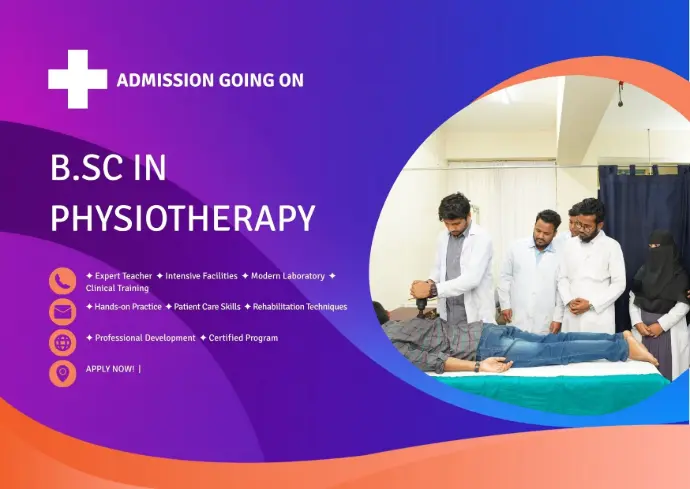 ADMISSION GOING ON

B.SC IN PHYSIOTHERAPY

✦ Expert Teacher ✦ Intensive Facilities ✦ Modern Laboratory ✦ Clinical Training

✦ Hands-on Practice ✦ Patient Care Skills ✦ Rehabilitation Techniques

✦ Professional Development ✦ Certified Program

APPLY NOW! |